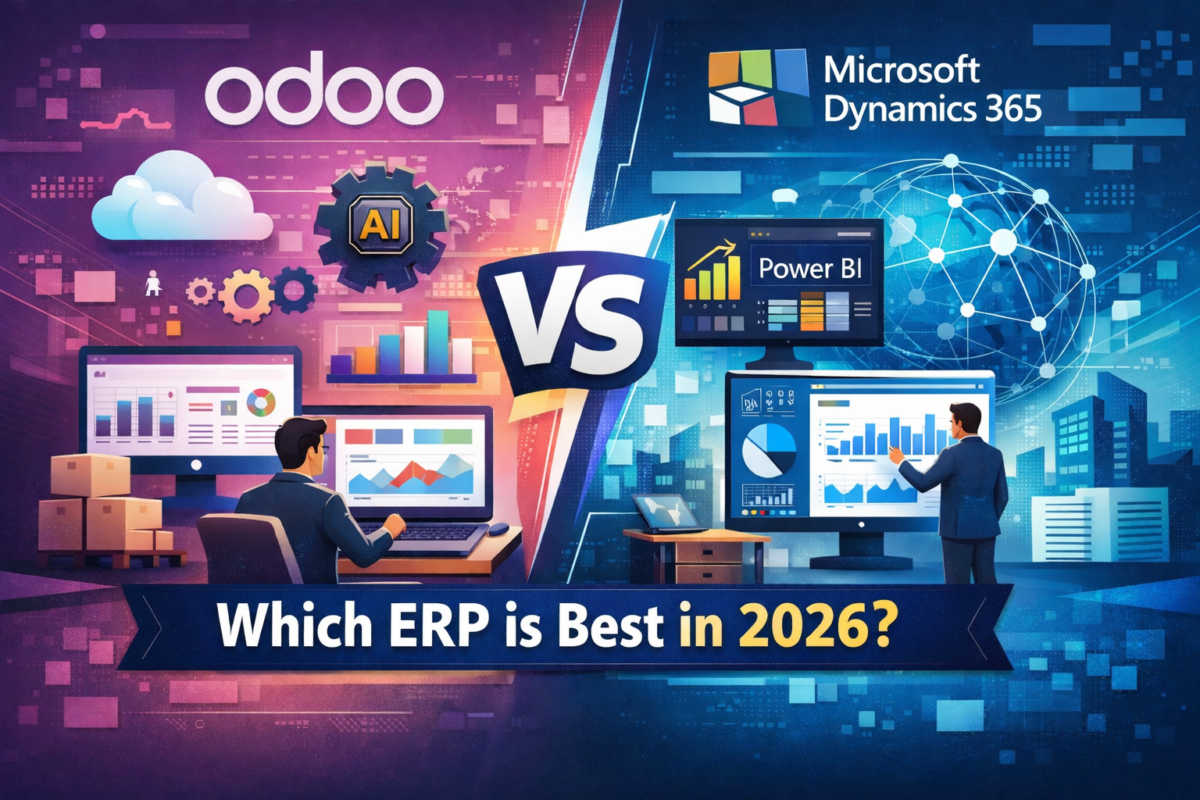 odoo

Microsoft Dynamics 365

AI

VS

Power BI

Which ERP is Best in 2026?